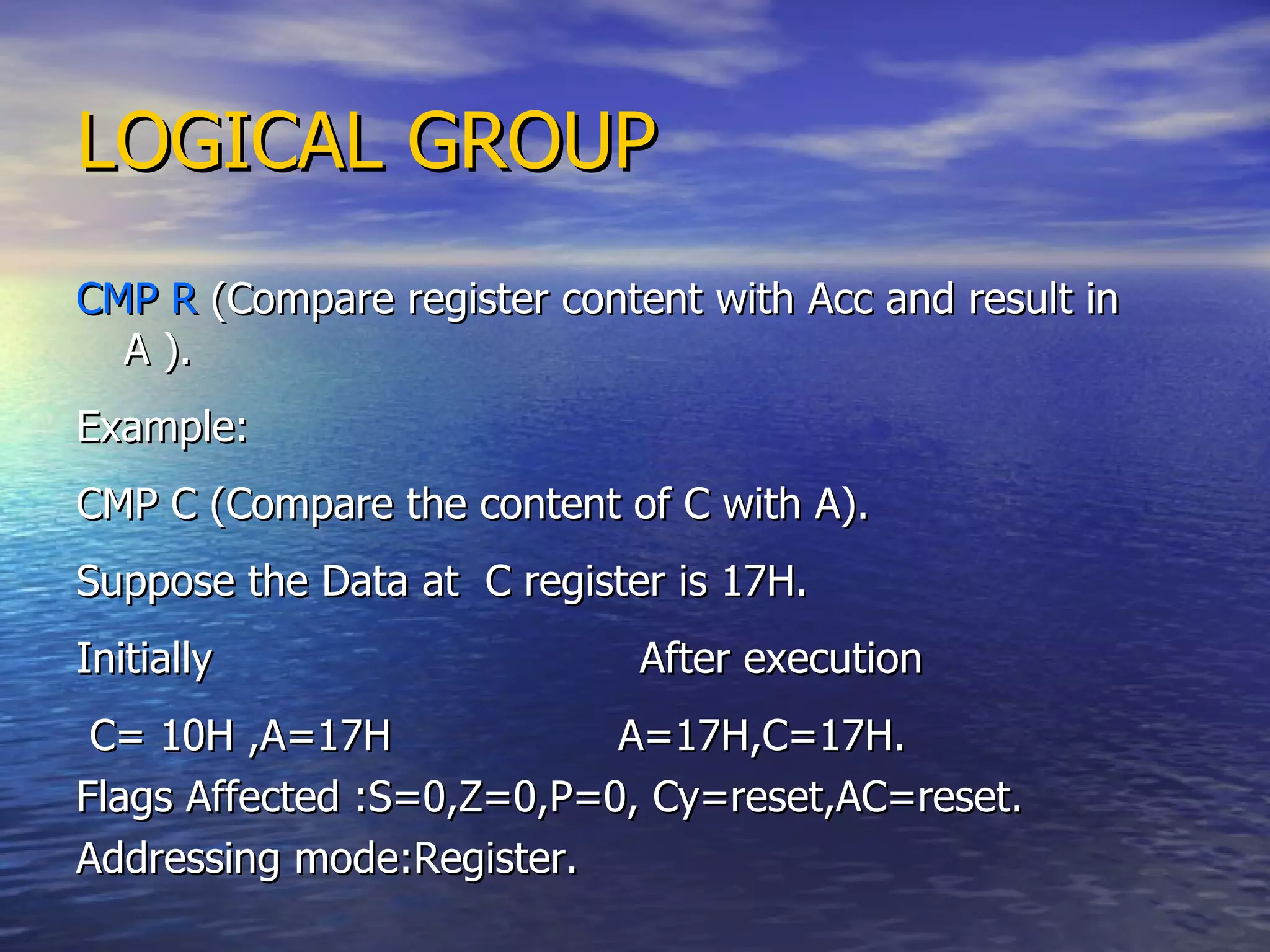 LOGICAL GROUP

CMP R (Compare register content with Acc and result in A ).

Example:

CMP C (Compare the content of C with A).

Suppose the Data at C register is 17H.

Initially After execution

C= 10H ,A=17H A=17H,C=17H.

Flags Affected :S=0,Z=0,P=0, Cy=reset,AC=reset.

Addressing mode:Register.